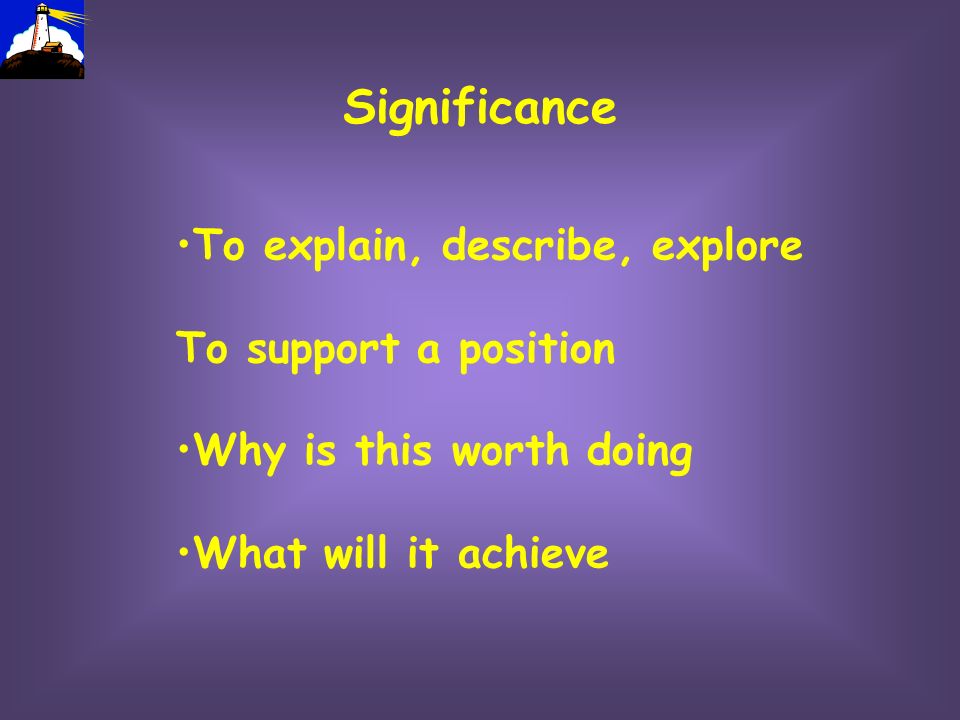 Significance

•To explain, describe, explore

To support a position

•Why is this worth doing

•What will it achieve